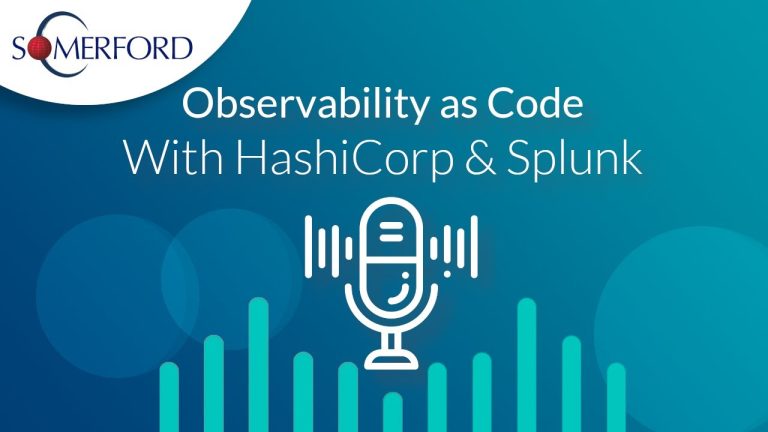 SOMERFORD

Observability as Code
With HashiCorp & Splunk